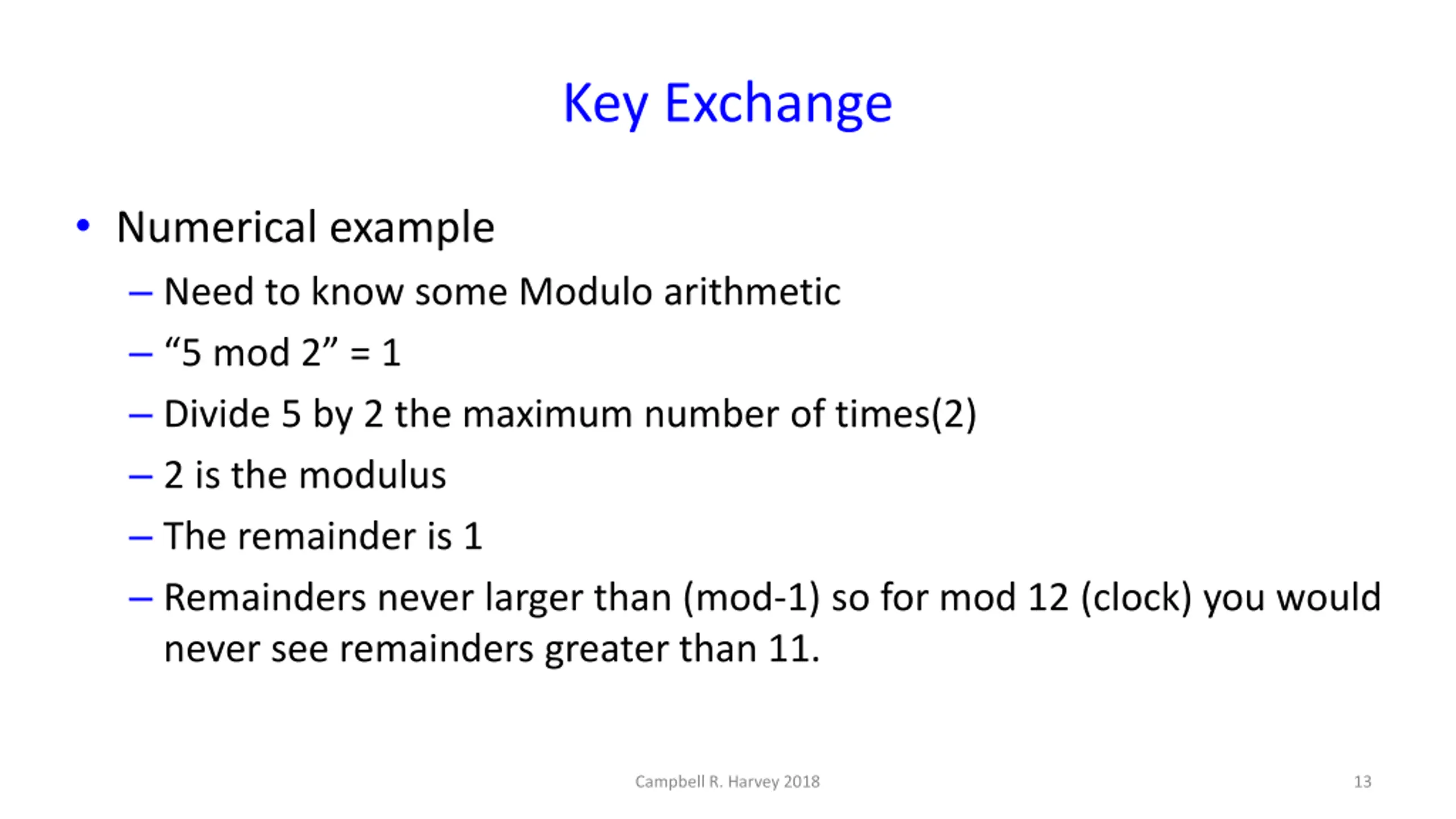 Key Exchange

• Numerical example
  – Need to know some Modulo arithmetic
  – “5 mod 2” = 1
  – Divide 5 by 2 the maximum number of times(2)
  – 2 is the modulus
  – The remainder is 1
  – Remainders never larger than (mod-1) so for mod 12 (clock) you would never see remainders greater than 11.

Campbell R. Harvey 2018

13